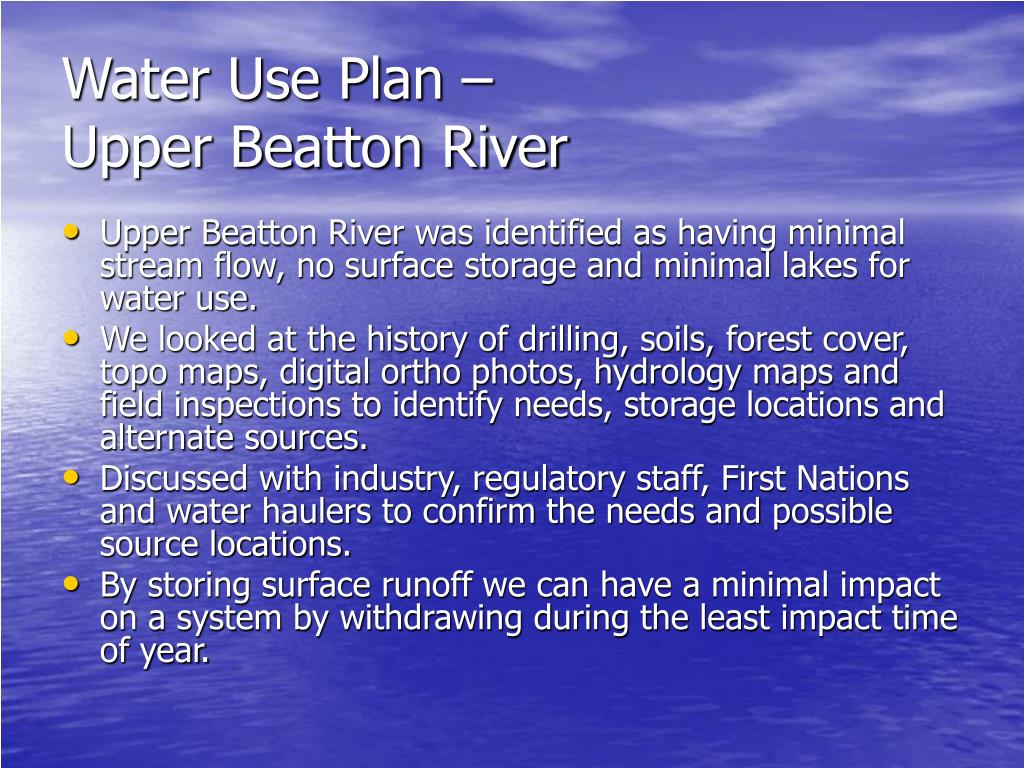 Water Use Plan –
Upper Beatton River

• Upper Beatton River was identified as having minimal stream flow, no surface storage and minimal lakes for water use.
• We looked at the history of drilling, soils, forest cover, topo maps, digital ortho photos, hydrology maps and field inspections to identify needs, storage locations and alternate sources.
• Discussed with industry, regulatory staff, First Nations and water haulers to confirm the needs and possible source locations.
• By storing surface runoff we can have a minimal impact on a system by withdrawing during the least impact time of year.